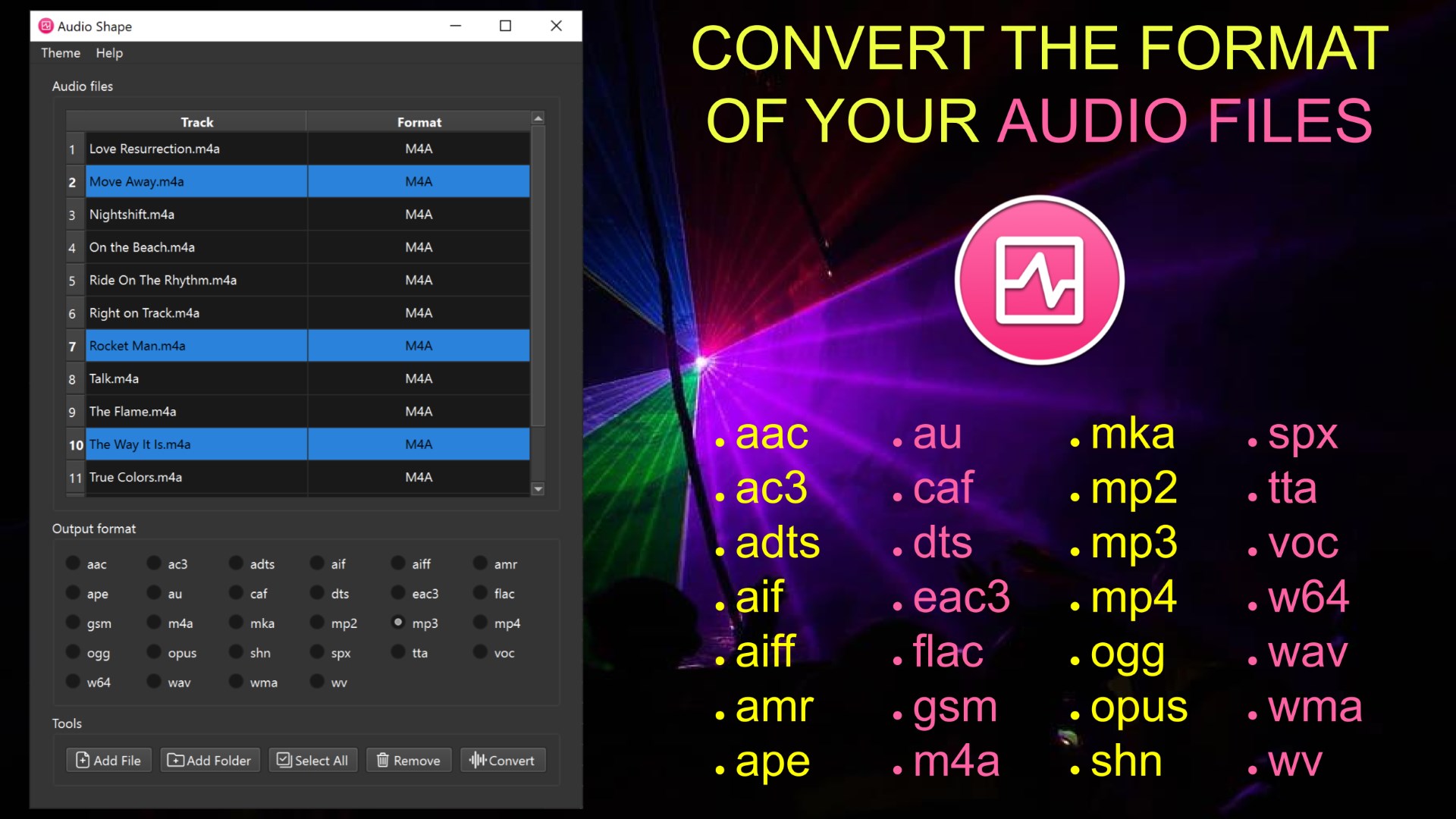 Audio Shape

Theme Help

Audio files

| | Track | Format |
|---|---|---|
| 1 | Love Resurrection.m4a | M4A |
| 2 | Move Away.m4a | M4A |
| 3 | Nightshift.m4a | M4A |
| 4 | On the Beach.m4a | M4A |
| 5 | Ride On The Rhythm.m4a | M4A |
| 6 | Right on Track.m4a | M4A |
| 7 | Rocket Man.m4a | M4A |
| 8 | Talk.m4a | M4A |
| 9 | The Flame.m4a | M4A |
| 10 | The Way It Is.m4a | M4A |
| 11 | True Colors.m4a | M4A |

Output format

aac ac3 adts aif aiff amr
ape au caf dts eac3 flac
gsm m4a mka mp2 mp3 mp4
ogg opus shn spx tta voc
w64 wav wma wv

Tools

Add File Add Folder Select All Remove Convert

CONVERT THE FORMAT OF YOUR AUDIO FILES

. aac
. ac3
. adts
. aif
. aiff
. amr
. ape

. au
. caf
. dts
. eac3
. flac
. gsm
. m4a

. mka
. mp2
. mp3
. mp4
. ogg
. opus
. shn

. spx
. tta
. voc
. w64
. wav
. wma
. wv